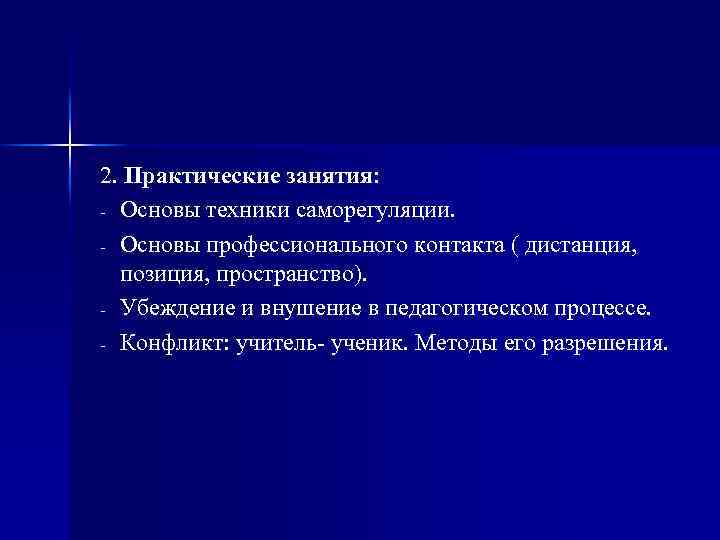 2. Практические занятия:
- Основы техники саморегуляции.
- Основы профессионального контакта ( дистанция, позиция, пространство).
- Убеждение и внушение в педагогическом процессе.
- Конфликт: учитель- ученик. Методы его разрешения.